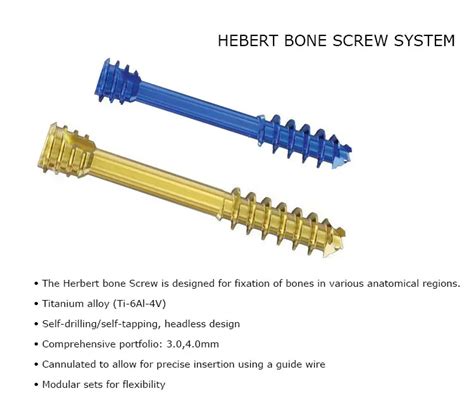 HEBERT BONE SCREW SYSTEM

• The Herbert bone Screw is designed for fixation of bones in various anatomical regions.
• Titanium alloy (Ti-6Al-4V)
• Self-drilling/self-tapping, headless design
• Comprehensive portfolio: 3.0,4.0mm
• Cannulated to allow for precise insertion using a guide wire
• Modular sets for flexibility